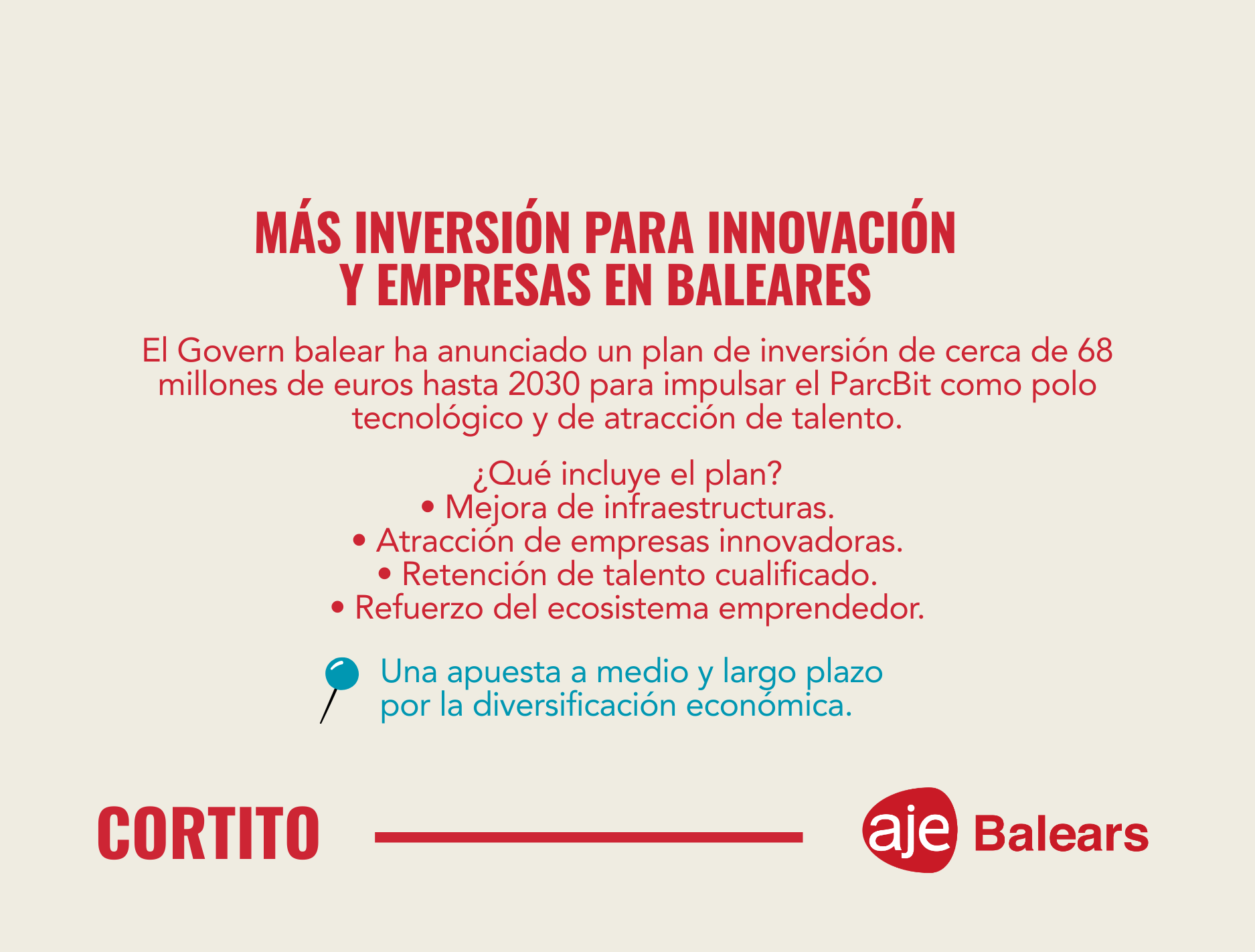 MÁS INVERSIÓN PARA INNOVACIÓN Y EMPRESAS EN BALEARES

El Govern balear ha anunciado un plan de inversión de cerca de 68 millones de euros hasta 2030 para impulsar el ParcBit como polo tecnológico y de atracción de talento.

¿Qué incluye el plan?
• Mejora de infraestructuras.
• Atracción de empresas innovadoras.
• Retención de talento cualificado.
• Refuerzo del ecosistema emprendedor.

Una apuesta a medio y largo plazo por la diversificación económica.

CORTITO

aje Balears